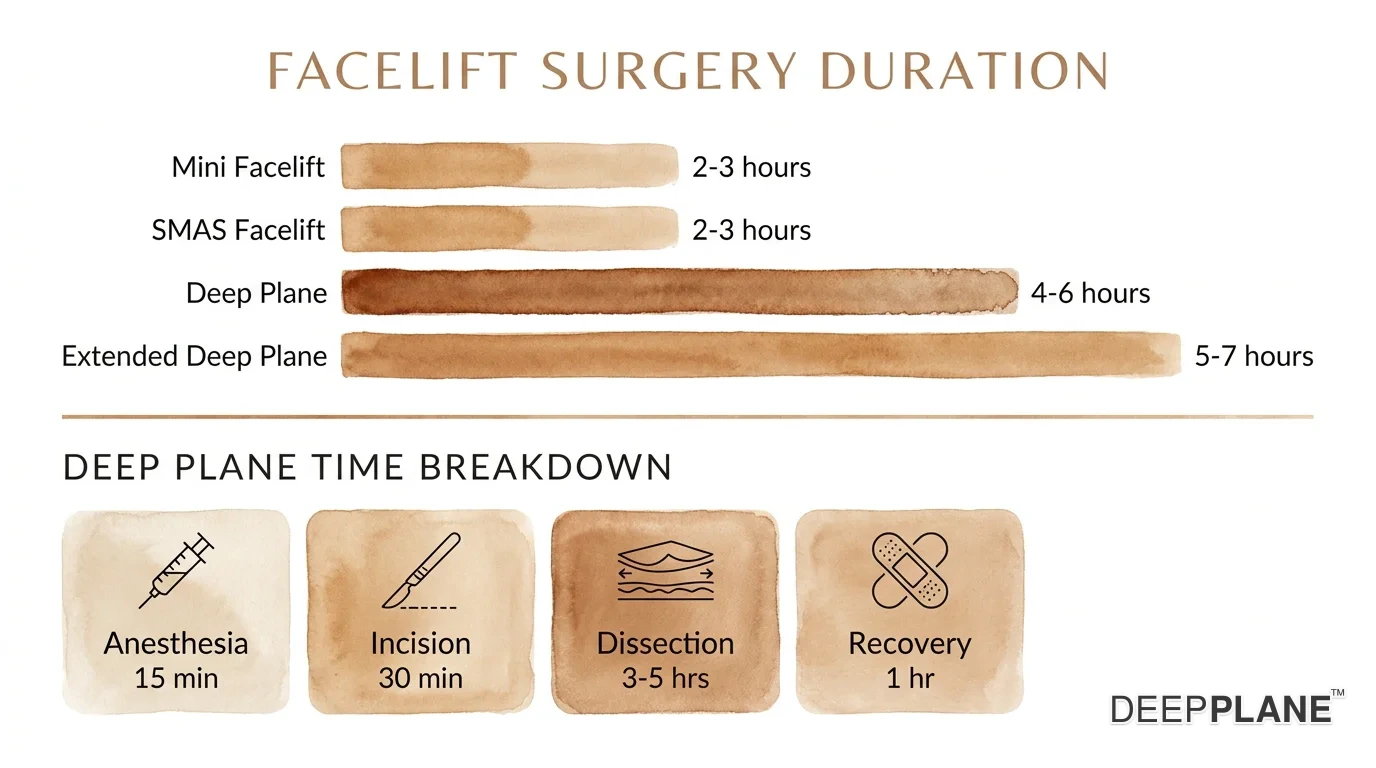 FACELIFT SURGERY DURATION

Mini Facelift 2-3 hours
SMAS Facelift 2-3 hours
Deep Plane 4-6 hours
Extended Deep Plane 5-7 hours

DEEP PLANE TIME BREAKDOWN

Anesthesia
15 min

Incision
30 min

Dissection
3-5 hrs

Recovery
1 hr

DEEPPLANE™